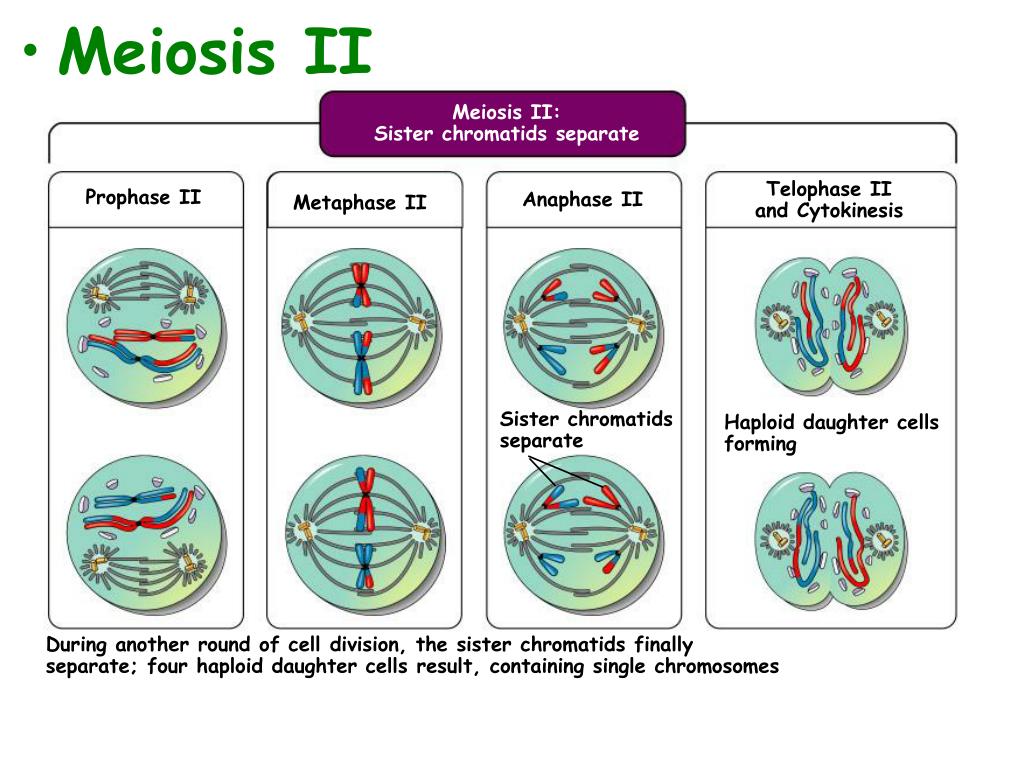 • Meiosis II

Meiosis II:
Sister chromatids separate

Prophase II

Metaphase II

Anaphase II

Telophase II and Cytokinesis

Sister chromatids separate

Haploid daughter cells forming

During another round of cell division, the sister chromatids finally separate; four haploid daughter cells result, containing single chromosomes